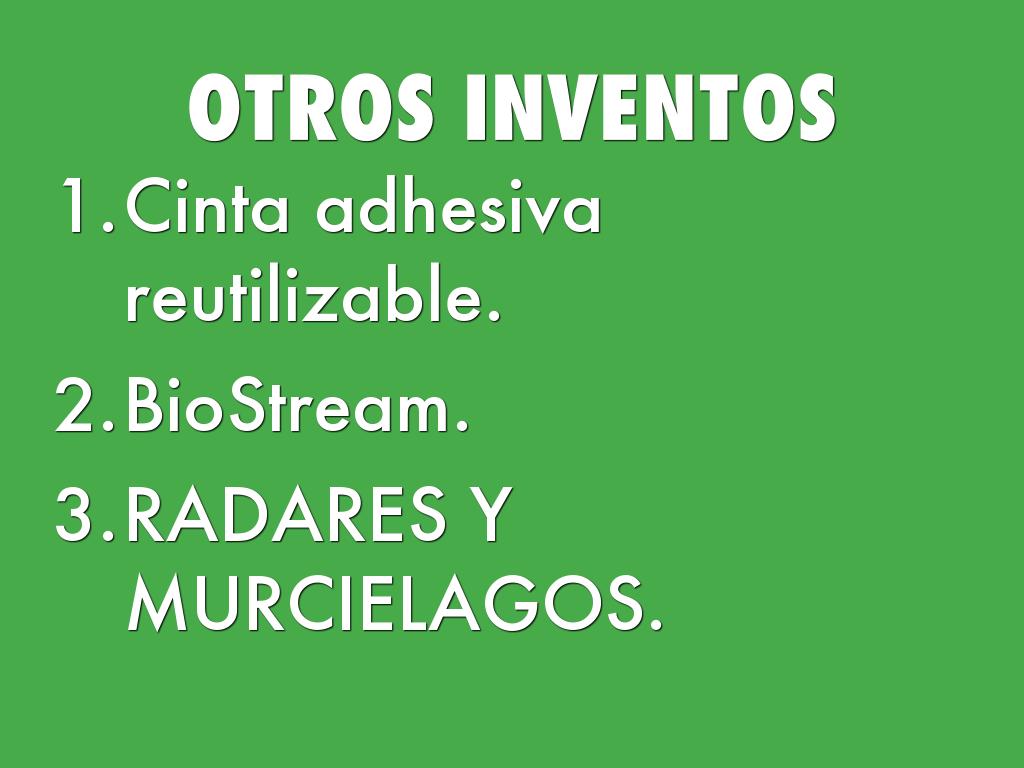 OTROS INVENTOS

1. Cinta adhesiva reutilizable.
2. BioStream.
3. RADARES Y MURCIELAGOS.